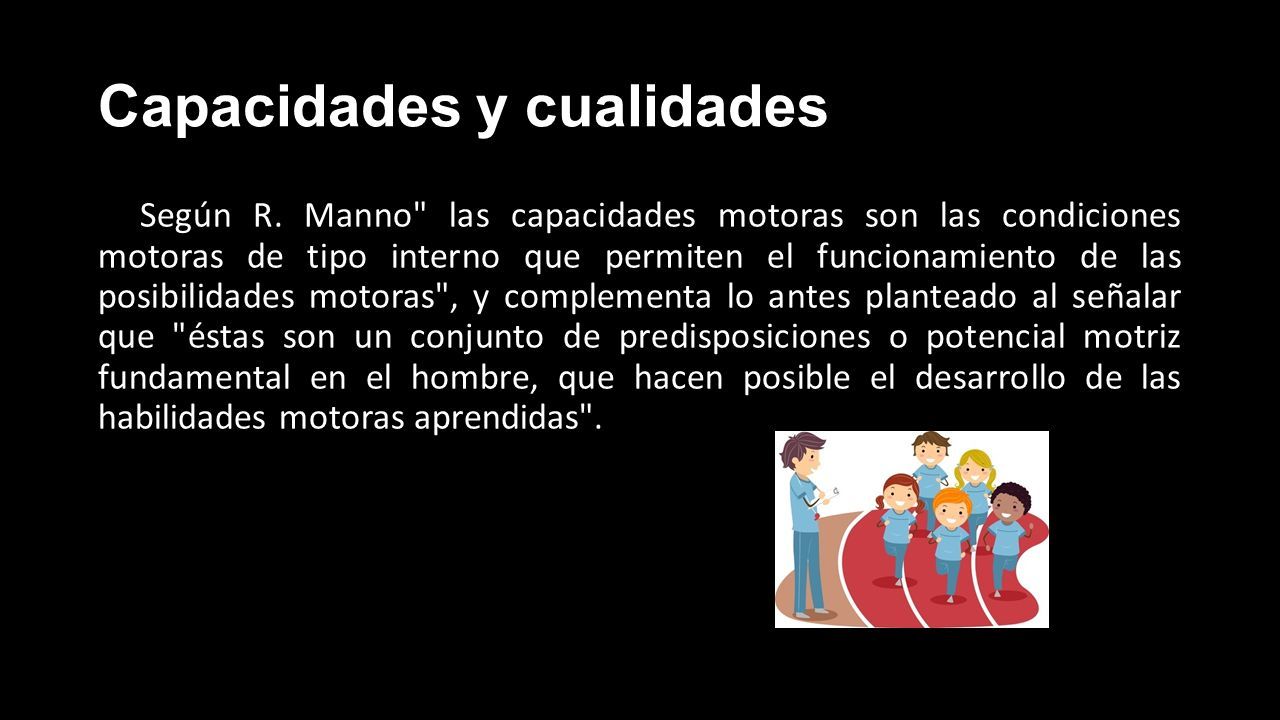 Capacidades y cualidades

Según R. Manno" las capacidades motoras son las condiciones motoras de tipo interno que permiten el funcionamiento de las posibilidades motoras", y complementa lo antes planteado al señalar que "éstas son un conjunto de predisposiciones o potencial motriz fundamental en el hombre, que hacen posible el desarrollo de las habilidades motoras aprendidas".